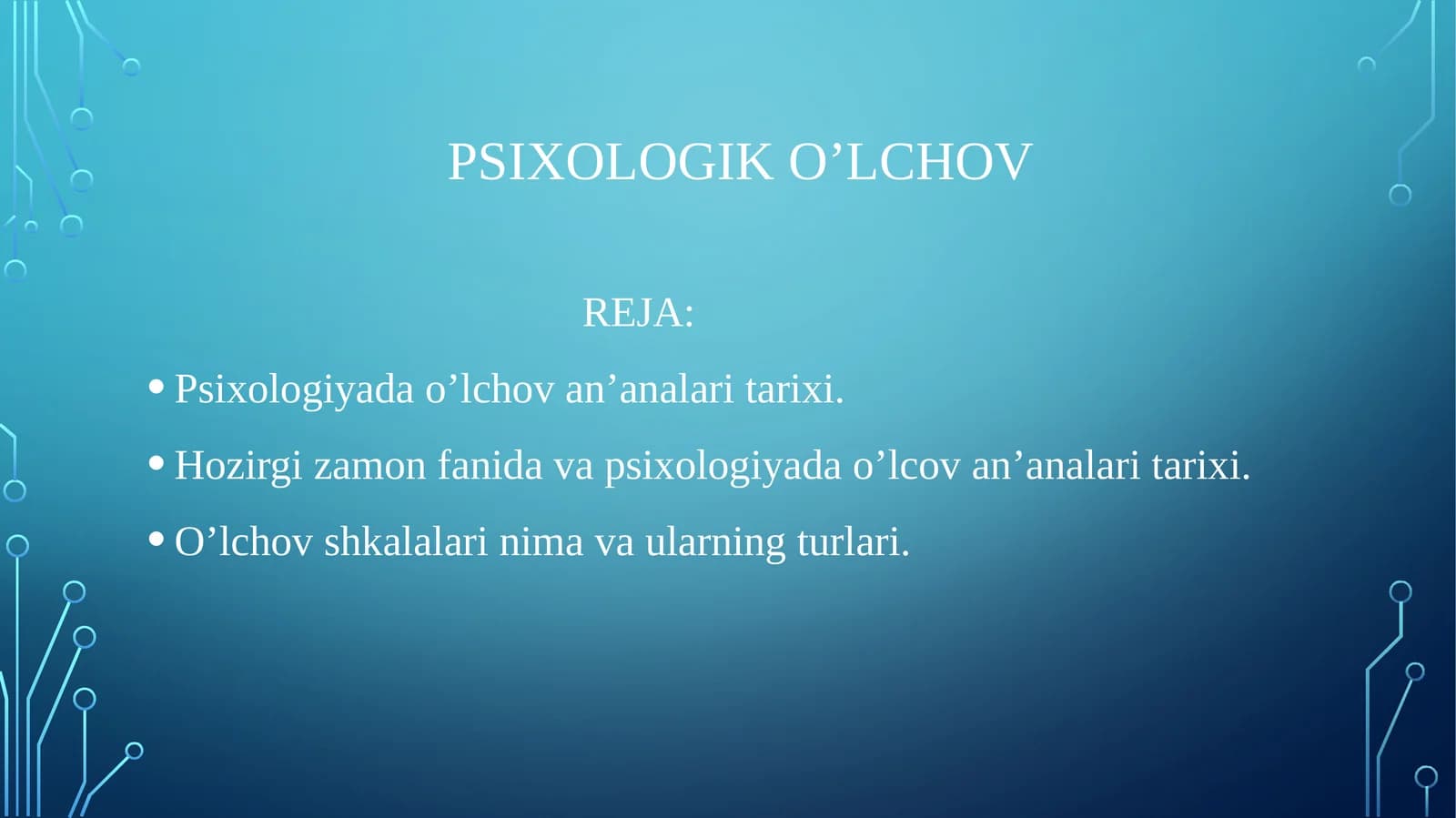 PSIXOLOGIK O’LCHOV

REJA:

• Psixologiyada o’lchov an’analari tarixi.
• Hozirgi zamon fanida va psixologiyada o’lcov an’analari tarixi.
• O’lchov shkalalari nima va ularning turlari.